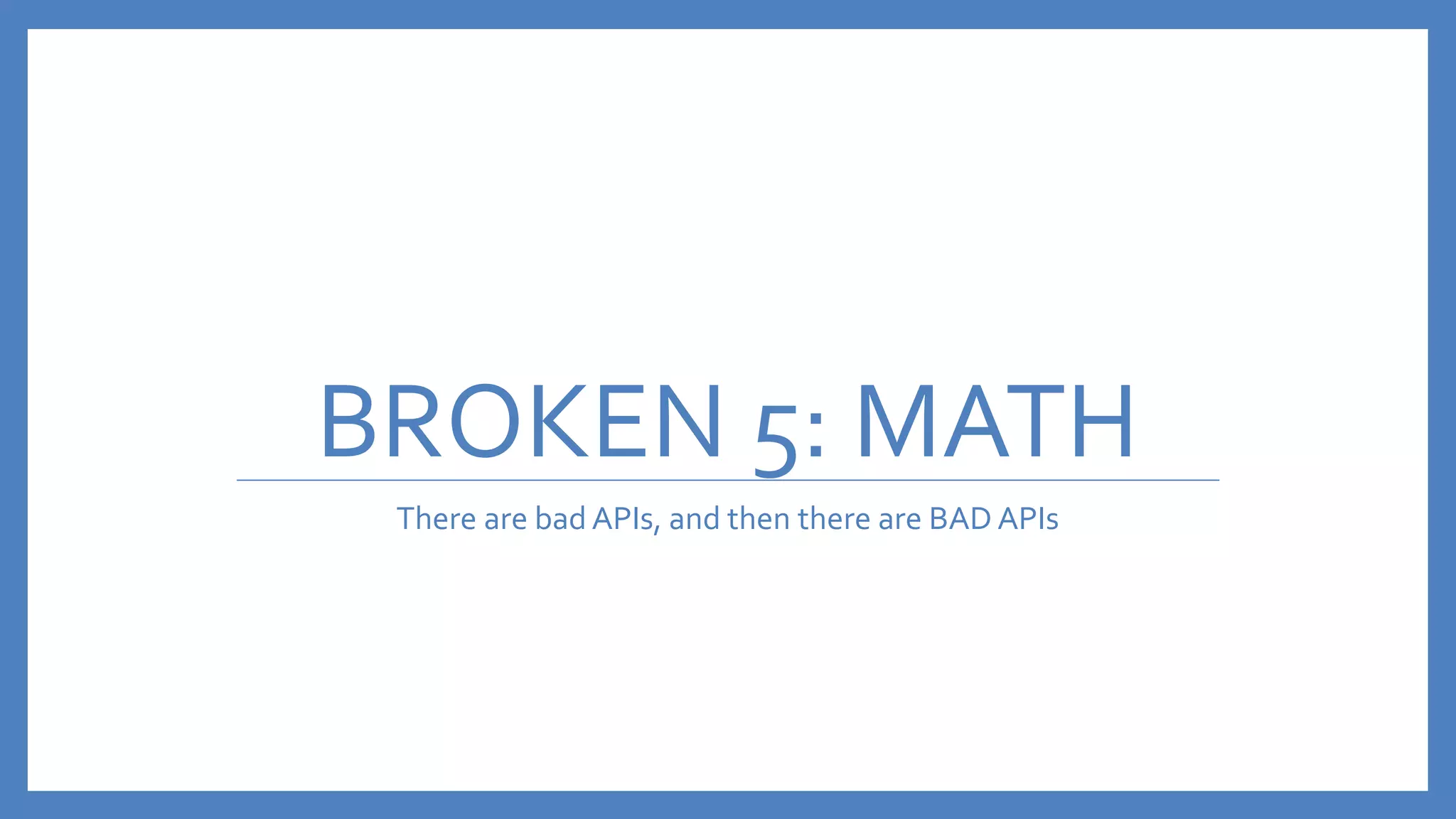 BROKEN 5: MATH

There are bad APIs, and then there are BAD APIs